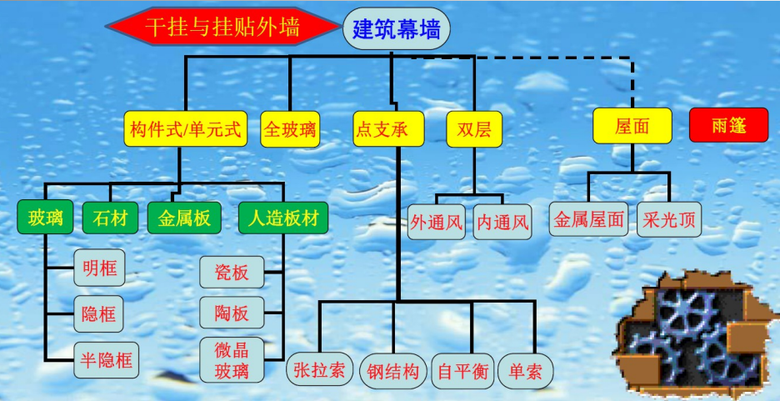 干挂与挂贴外墙

建筑幕墙

构件式/单元式
全玻璃
点支承
双层
屋面
雨篷

玻璃
石材
金属板
人造板材

明框
隐框
半隐框

瓷板
陶板
微晶玻璃

外通风
内通风

金属屋面
采光顶

张拉索
钢结构
自平衡
单索